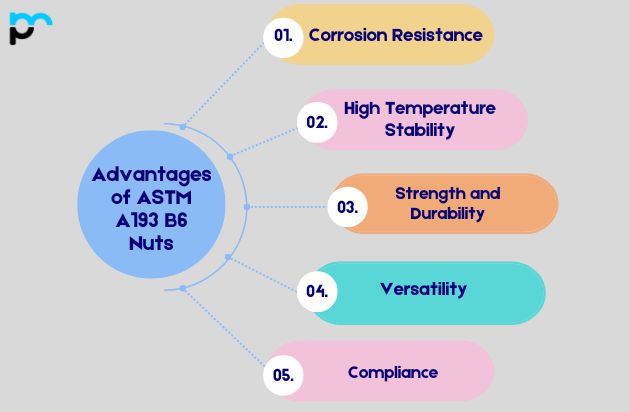 Advantages of ASTM A193 B6 Nuts

01. Corrosion Resistance

02. High Temperature Stability

03. Strength and Durability

04. Versatility

05. Compliance